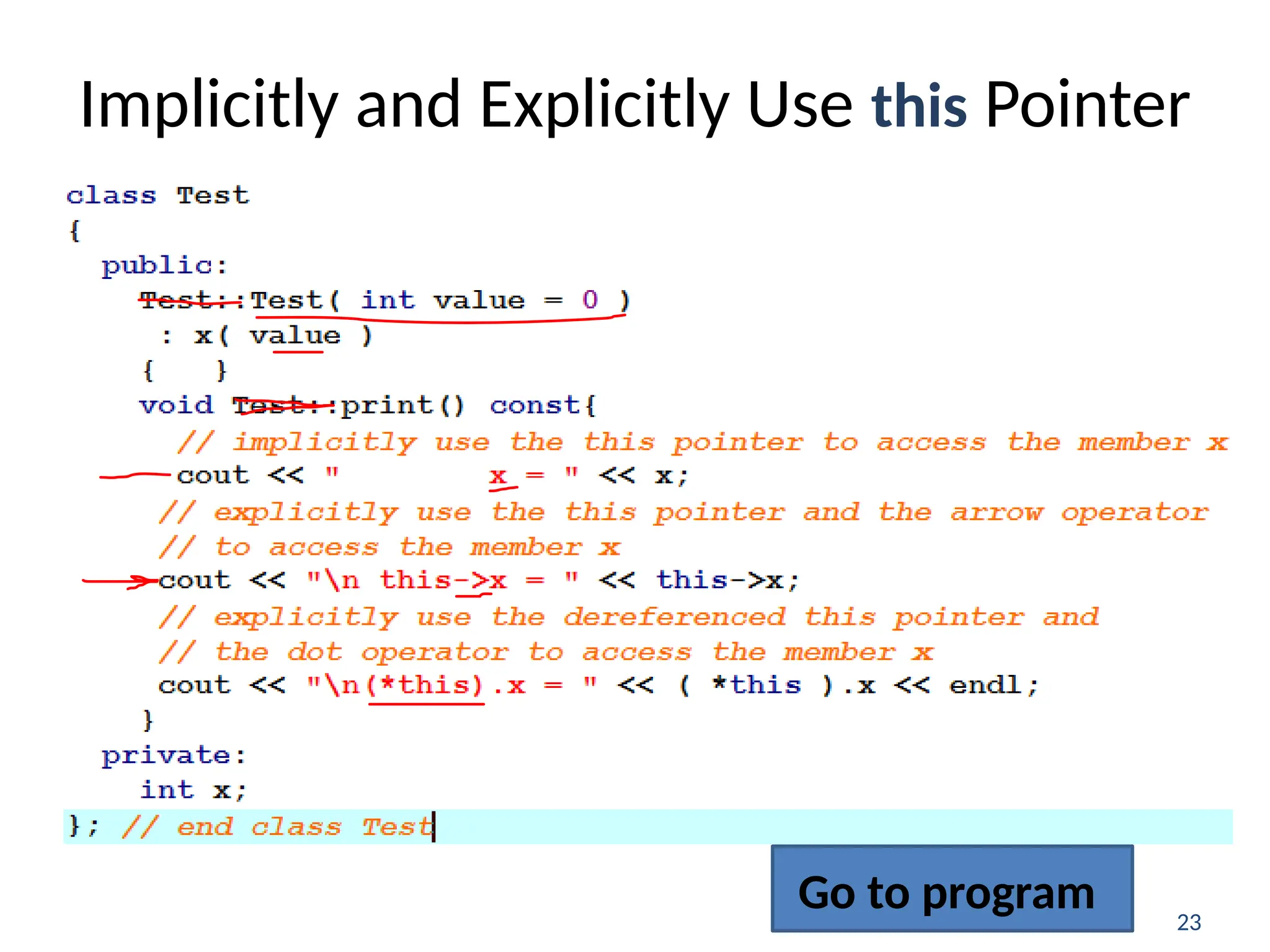 Implicitly and Explicitly Use this Pointer

class Test
{
public:
Test::Test( int value = 0 )
: x( value )
{ }
void Test::print() const{
// implicitly use the this pointer to access the member x
cout << "        x = " << x;
// explicitly use the this pointer and the arrow operator
// to access the member x
cout << "\n this->x = " << this->x;
// explicitly use the dereferenced this pointer and
// the dot operator to access the member x
cout << "\n(*this).x = " << ( *this ).x << endl;
}
private:
int x;
}; // end class Test

Go to program

23